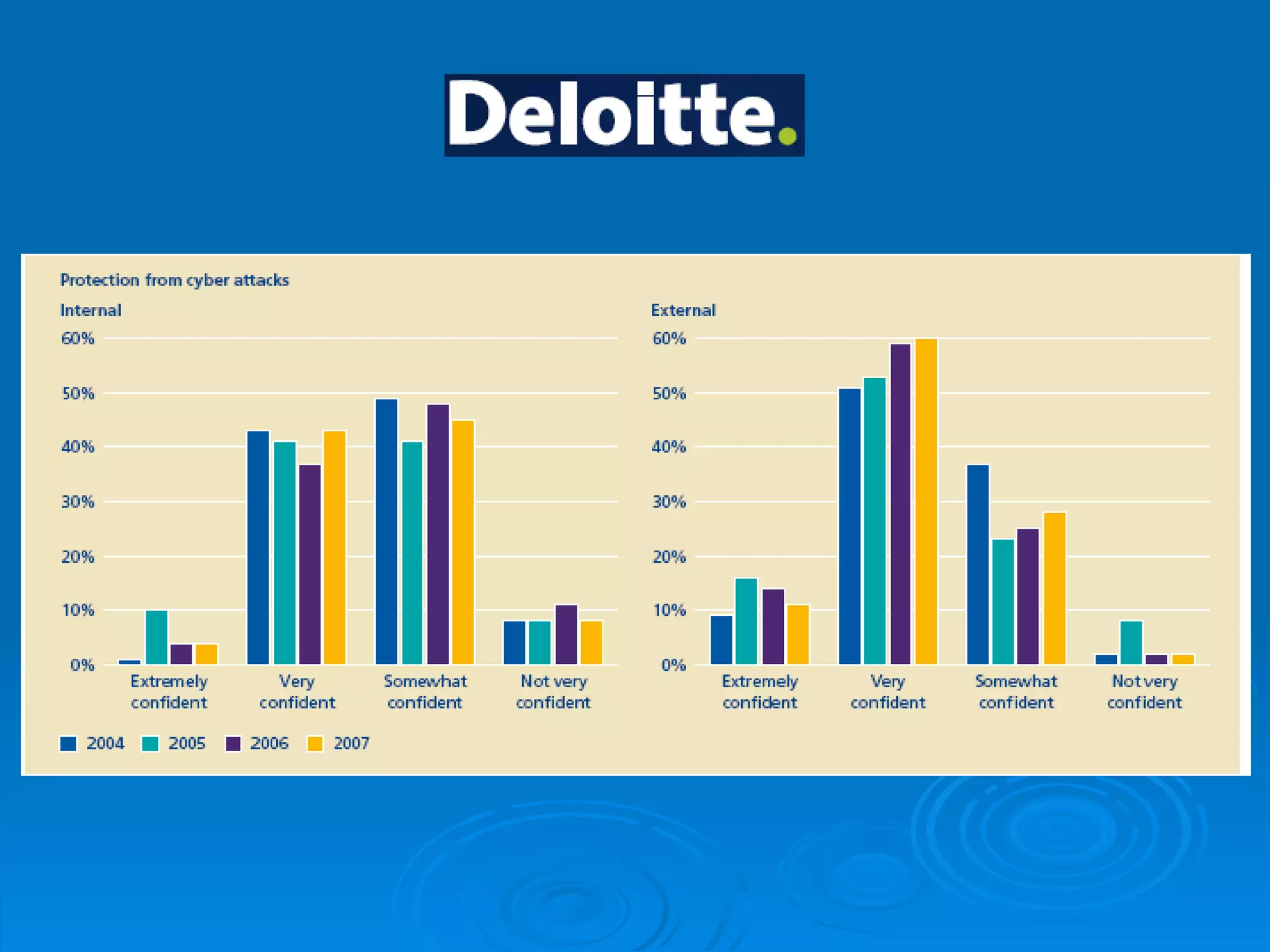 Deloitte.

Protection from cyber attacks

Internal

60%
50%
40%
30%
20%
10%
0%

Extremely confident
Very confident
Somewhat confident
Not very confident

External

60%
50%
40%
30%
20%
10%
0%

Extremely confident
Very confident
Somewhat confident
Not very confident

2004 2005 2006 2007